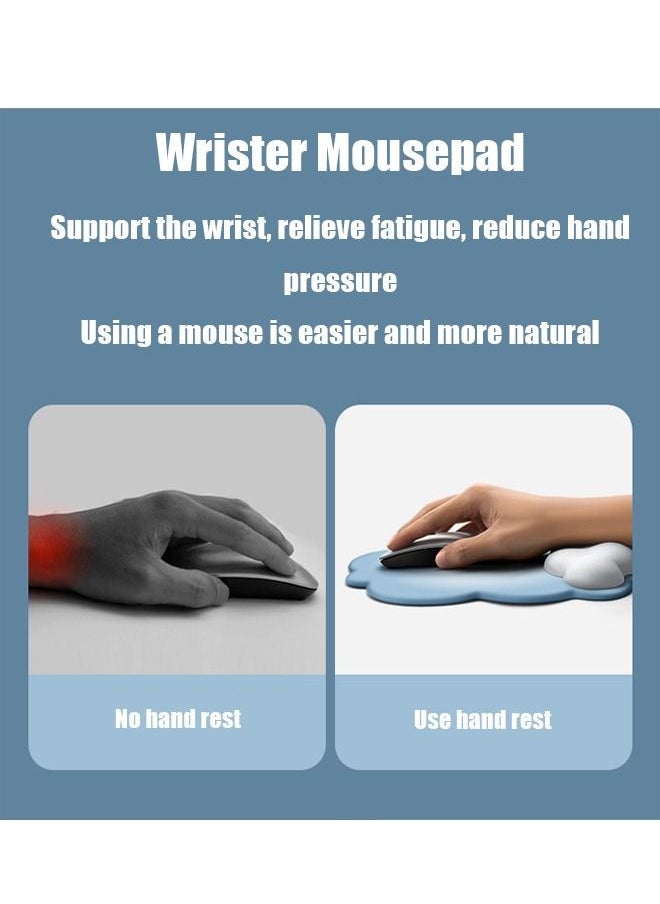 Wrister Mousepad

Support the wrist, relieve fatigue, reduce hand pressure

Using a mouse is easier and more natural

No hand rest

Use hand rest